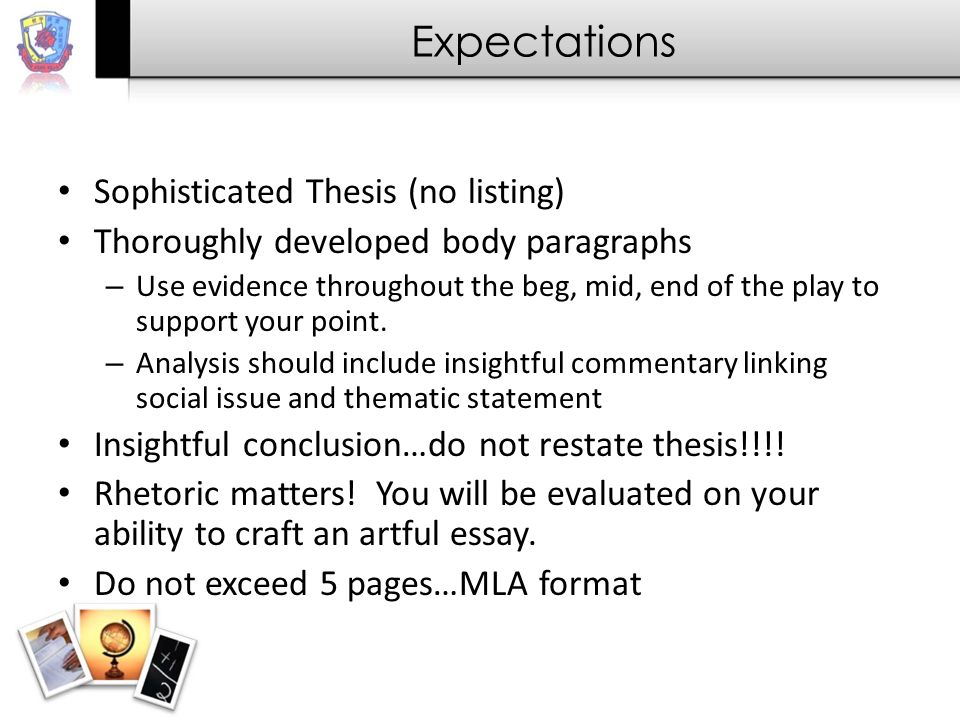 Expectations

• Sophisticated Thesis (no listing)
• Thoroughly developed body paragraphs
  – Use evidence throughout the beg, mid, end of the play to support your point.
  – Analysis should include insightful commentary linking social issue and thematic statement
• Insightful conclusion…do not restate thesis!!!!
• Rhetoric matters! You will be evaluated on your ability to craft an artful essay.
• Do not exceed 5 pages…MLA format